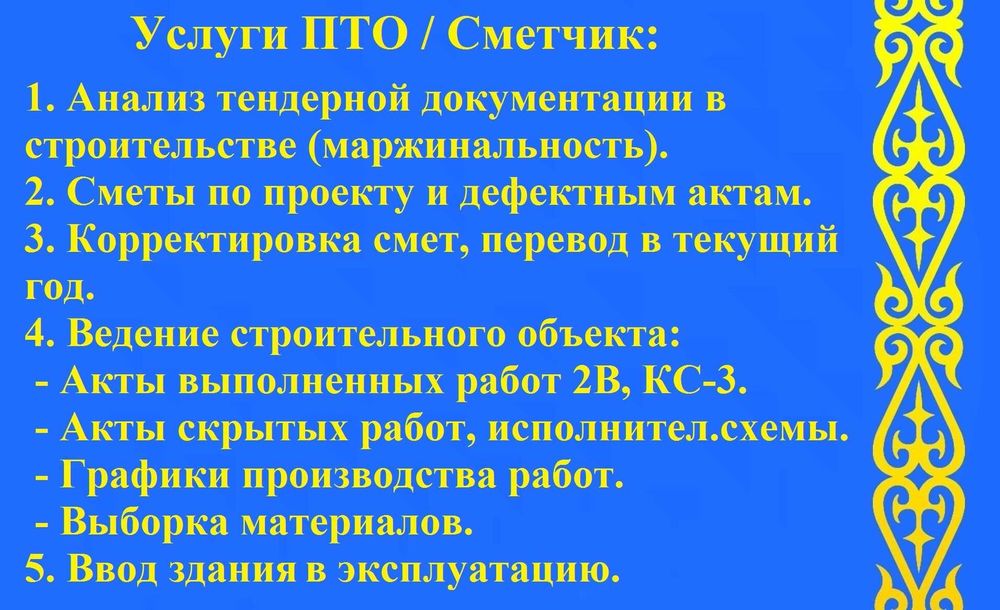 Услуги ПТО / Сметчик:

1. Анализ тендерной документации в строительстве (маржинальность).
2. Сметы по проекту и дефектным актам.
3. Корректировка смет, перевод в текущий год.
4. Ведение строительного объекта:
- Акты выполненных работ 2В, КС-3.
- Акты скрытых работ, исполнител.схемы.
- Графики производства работ.
- Выборка материалов.
5. Ввод здания в эксплуатацию.